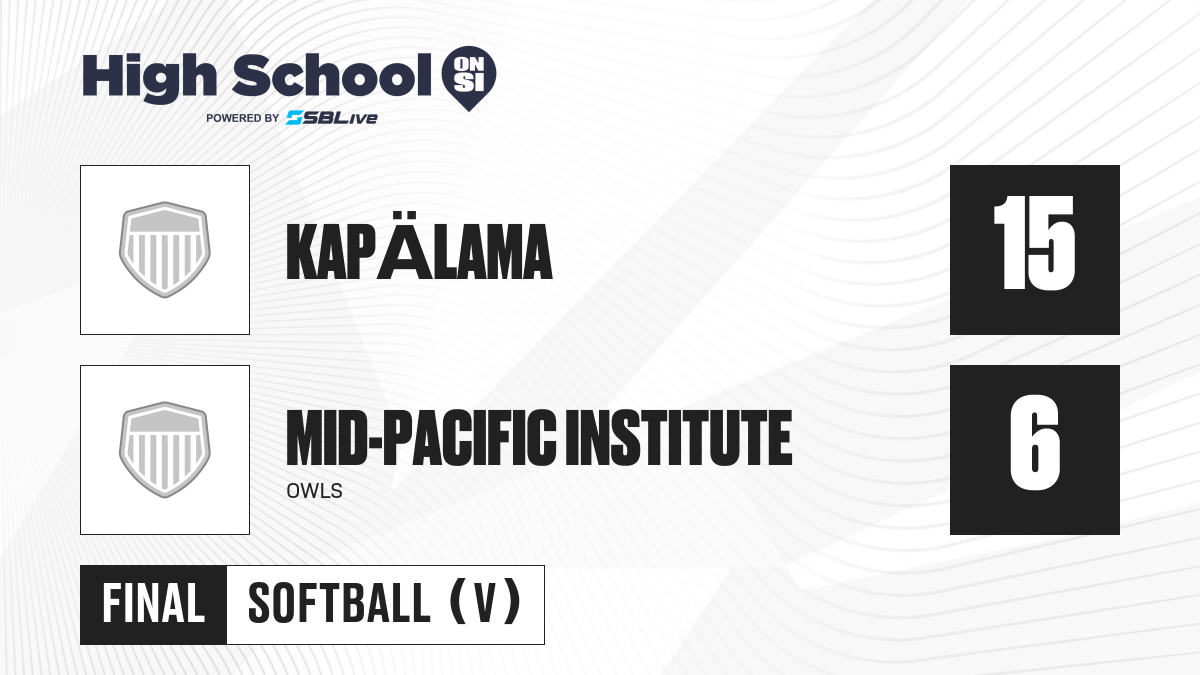 High School ON SI
POWERED BY SBLive

KAPĀLAMA

15

MID-PACIFIC INSTITUTE
OWLS

6

FINAL
SOFTBALL (V)